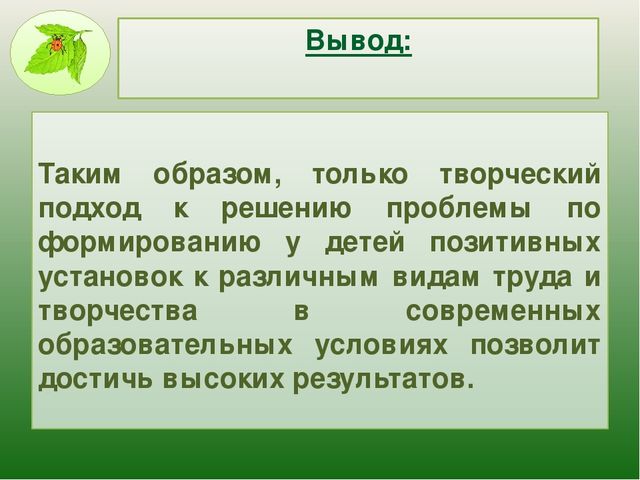 Вывод:

Таким образом, только творческий подход к решению проблемы по формированию у детей позитивных установок к различным видам труда и творчества в современных образовательных условиях позволит достичь высоких результатов.